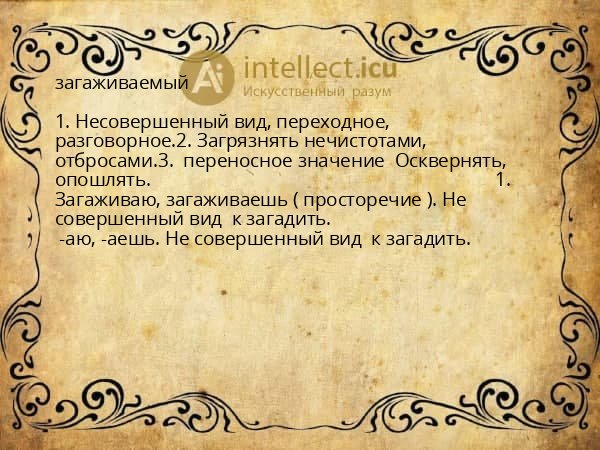 Ai intellect.icu
Искусственный разум

загаживаемый

1. Несовершенный вид, переходное, разговорное.2. Загрязнять нечистотами, отбросами.3. переносное значение Осквернять, опошлять. 1. Загаживаю, загаживаешь ( просторечие ). Не совершенный вид к загадить.
-аю, -аешь. Не совершенный вид к загадить.